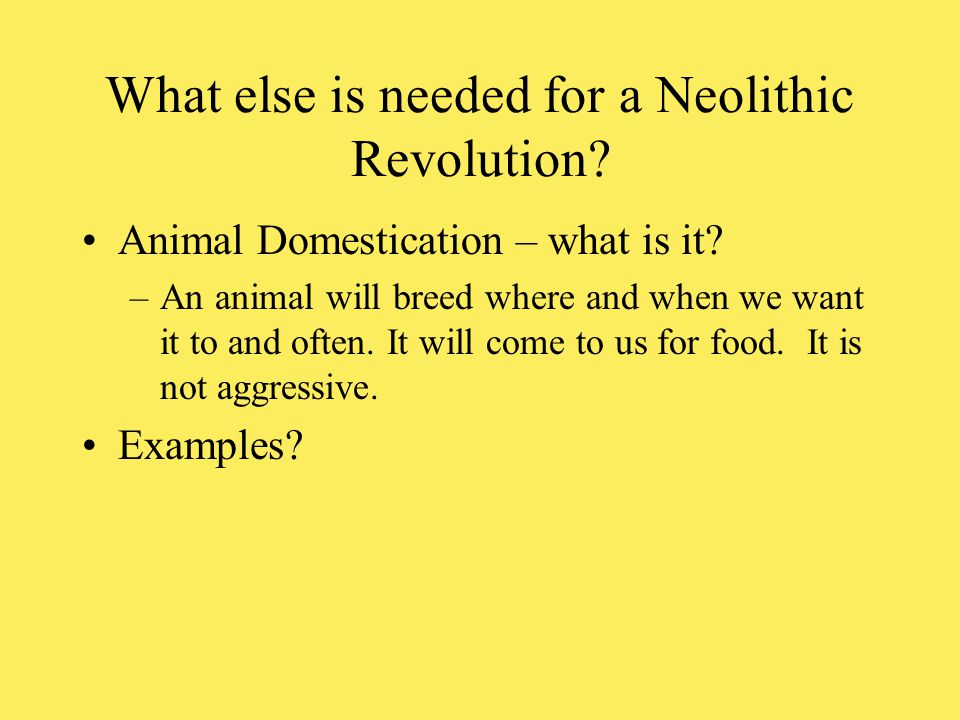 What else is needed for a Neolithic Revolution?

• Animal Domestication – what is it?
  – An animal will breed where and when we want it to and often. It will come to us for food. It is not aggressive.

• Examples?